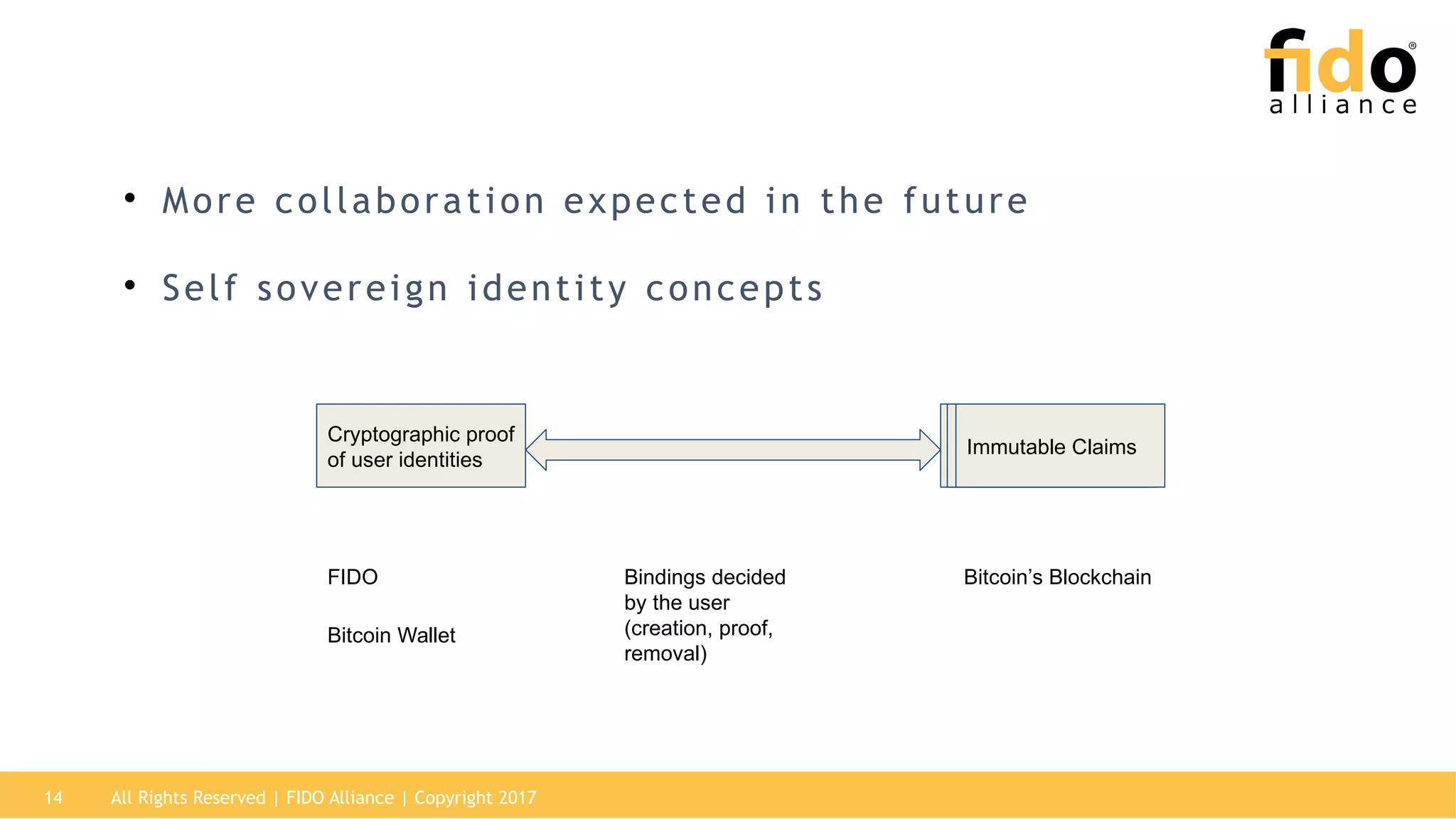 fido® alliance

• More collaboration expected in the future

• Self sovereign identity concepts

Cryptographic proof of user identities

Immutable Claims

FIDO

Bitcoin Wallet

Bindings decided by the user (creation, proof, removal)

Bitcoin's Blockchain

14 All Rights Reserved | FIDO Alliance | Copyright 2017